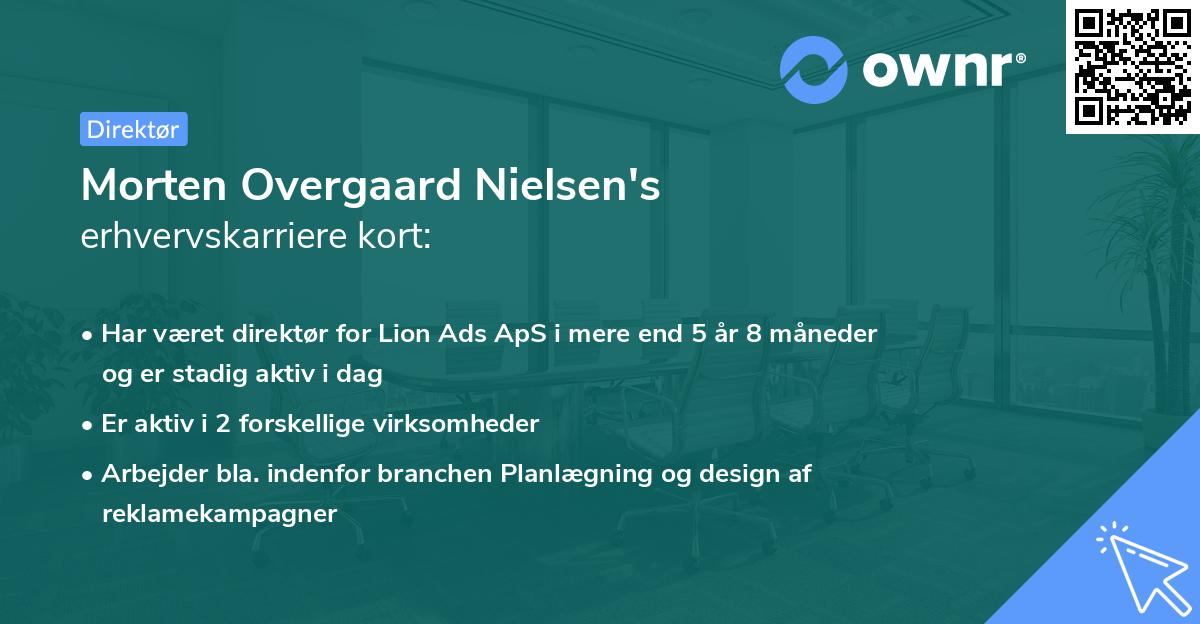 ownr®

Direktør

Morten Overgaard Nielsen's
erhvervskarriere kort:

• Har været direktør for Lion Ads ApS i mere end 5 år 8 måneder og er stadig aktiv i dag

• Er aktiv i 2 forskellige virksomheder

• Arbejder bla. indenfor branchen Planlægning og design af reklamekampagner